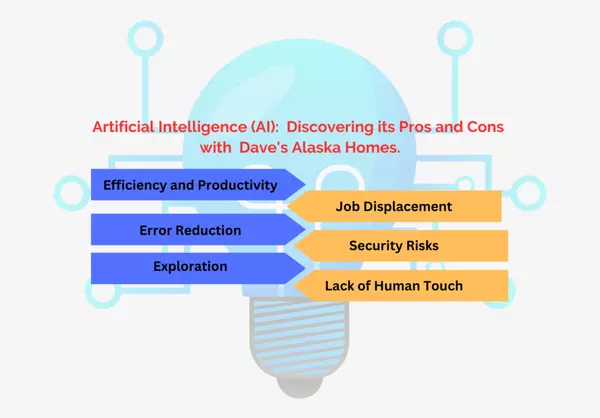 Artificial Intelligence (AI): Discovering its Pros and Cons with Dave's Alaska Homes.

Efficiency and Productivity

Job Displacement

Error Reduction

Security Risks

Exploration

Lack of Human Touch